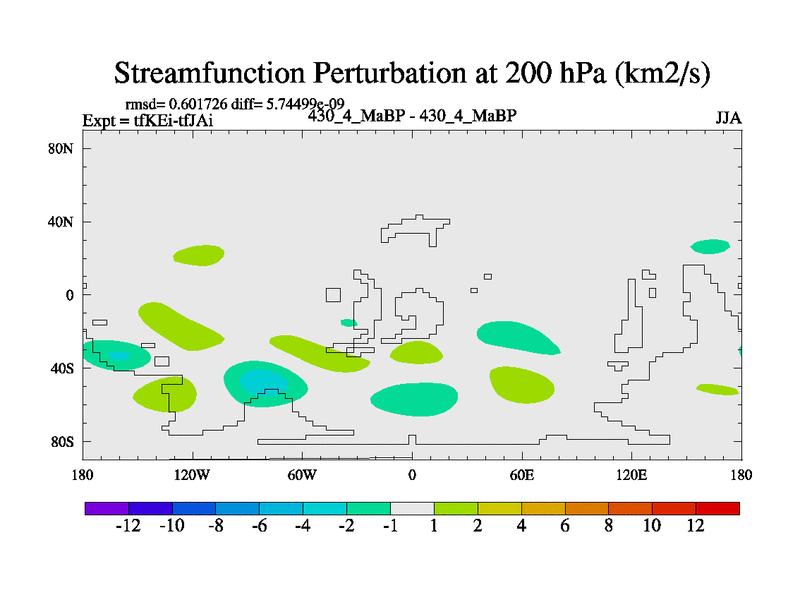 Streamfunction Perturbation at 200 hPa (km2/s)

rmsd= 0.601726 diff= 5.74499e-09
Expt = tfKEi-tfJAi
430_4_MaBP - 430_4_MaBP
JJA

80N
40N
0
40S
80S

180
120W
60W
0
60E
120E
180

-12 -10 -8 -6 -4 -2 -1 1 2 4 6 8 10 12